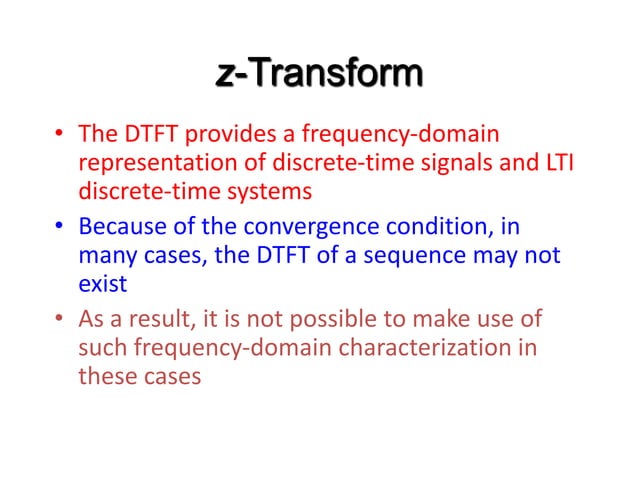 z-Transform

• The DTFT provides a frequency-domain representation of discrete-time signals and LTI discrete-time systems

• Because of the convergence condition, in many cases, the DTFT of a sequence may not exist

• As a result, it is not possible to make use of such frequency-domain characterization in these cases